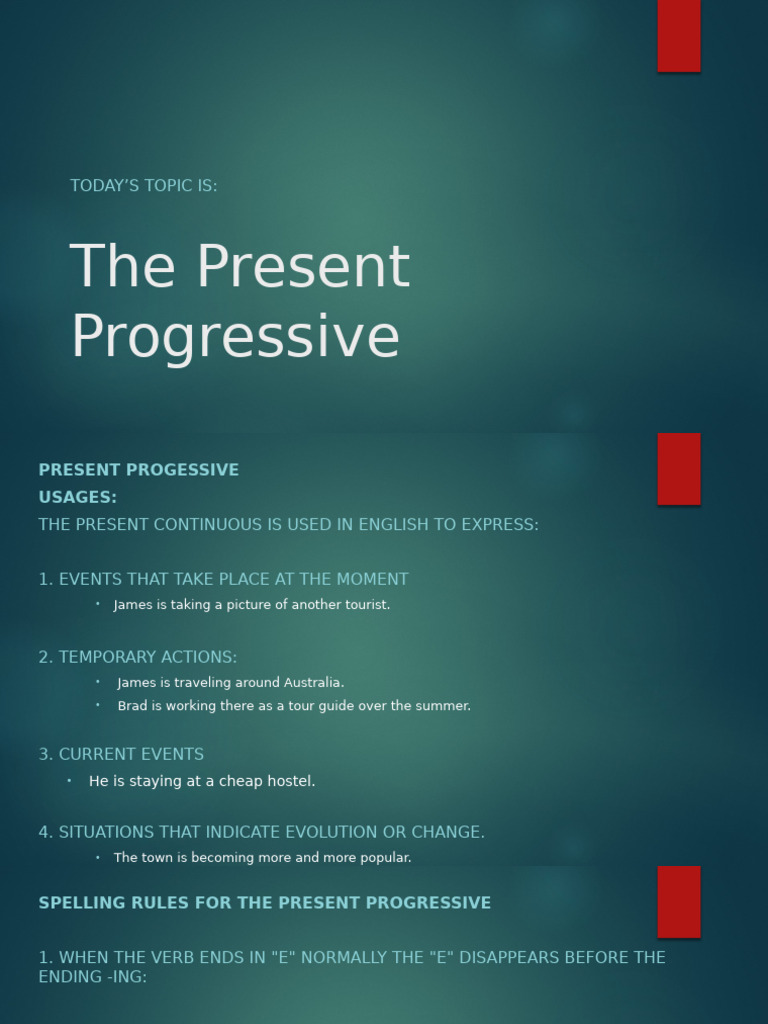 TODAY'S TOPIC IS:

The Present Progressive

PRESENT PROGESSIVE
USAGES:
THE PRESENT CONTINUOUS IS USED IN ENGLISH TO EXPRESS:

1. EVENTS THAT TAKE PLACE AT THE MOMENT
• James is taking a picture of another tourist.

2. TEMPORARY ACTIONS:
• James is traveling around Australia.
• Brad is working there as a tour guide over the summer.

3. CURRENT EVENTS
• He is staying at a cheap hostel.

4. SITUATIONS THAT INDICATE EVOLUTION OR CHANGE.
• The town is becoming more and more popular.

SPELLING RULES FOR THE PRESENT PROGRESSIVE

1. WHEN THE VERB ENDS IN "E" NORMALLY THE "E" DISAPPEARS BEFORE THE ENDING -ING: